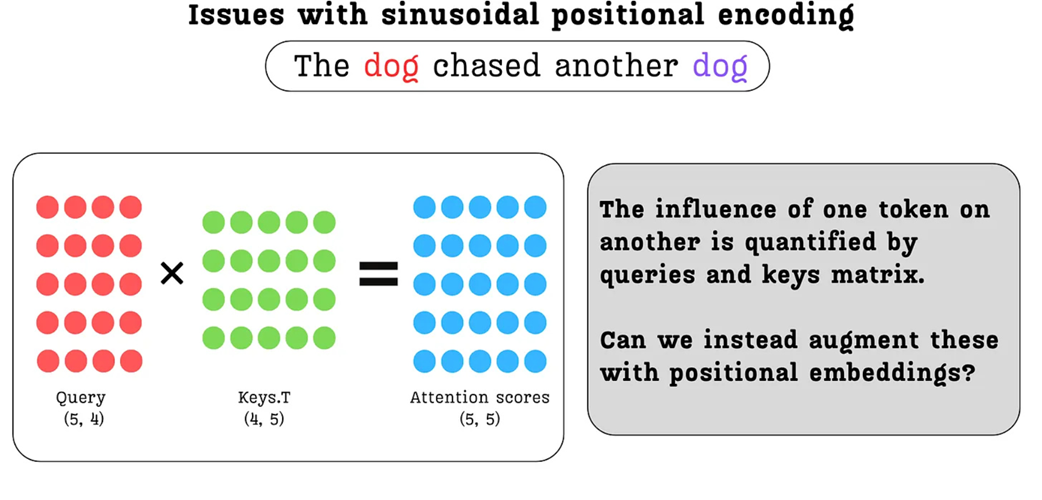 Issues with sinusoidal positional encoding

The dog chased another dog

×

=

Query
(5, 4)

Keys.T
(4, 5)

Attention scores
(5, 5)

The influence of one token on another is quantified by queries and keys matrix.

Can we instead augment these with positional embeddings?